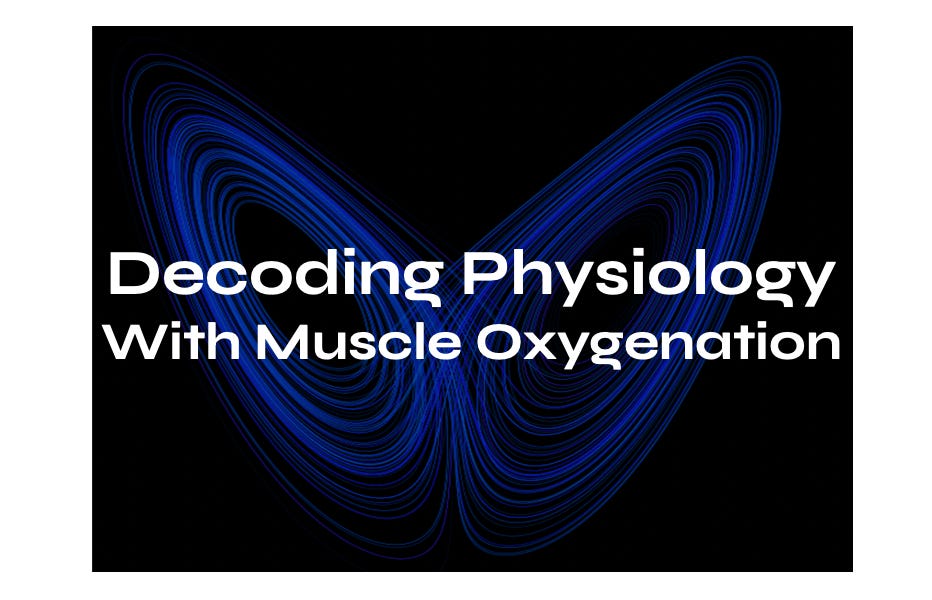 Decoding Physiology
With Muscle Oxygenation